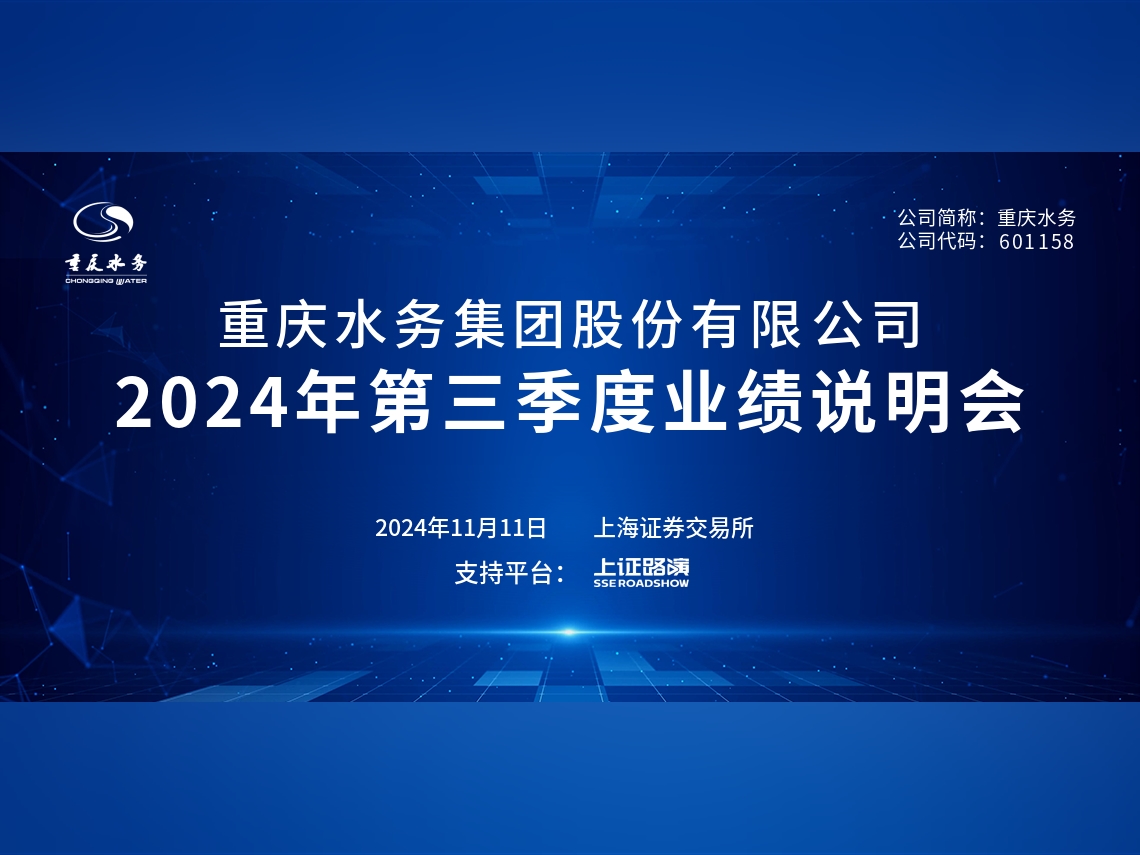 重庆水务
CHONGQING WATER

公司简称：重庆水务
公司代码：601158

重庆水务集团股份有限公司
2024年第三季度业绩说明会

2024年11月11日　上海证券交易所
支持平台：上证路演 SSE ROADSHOW